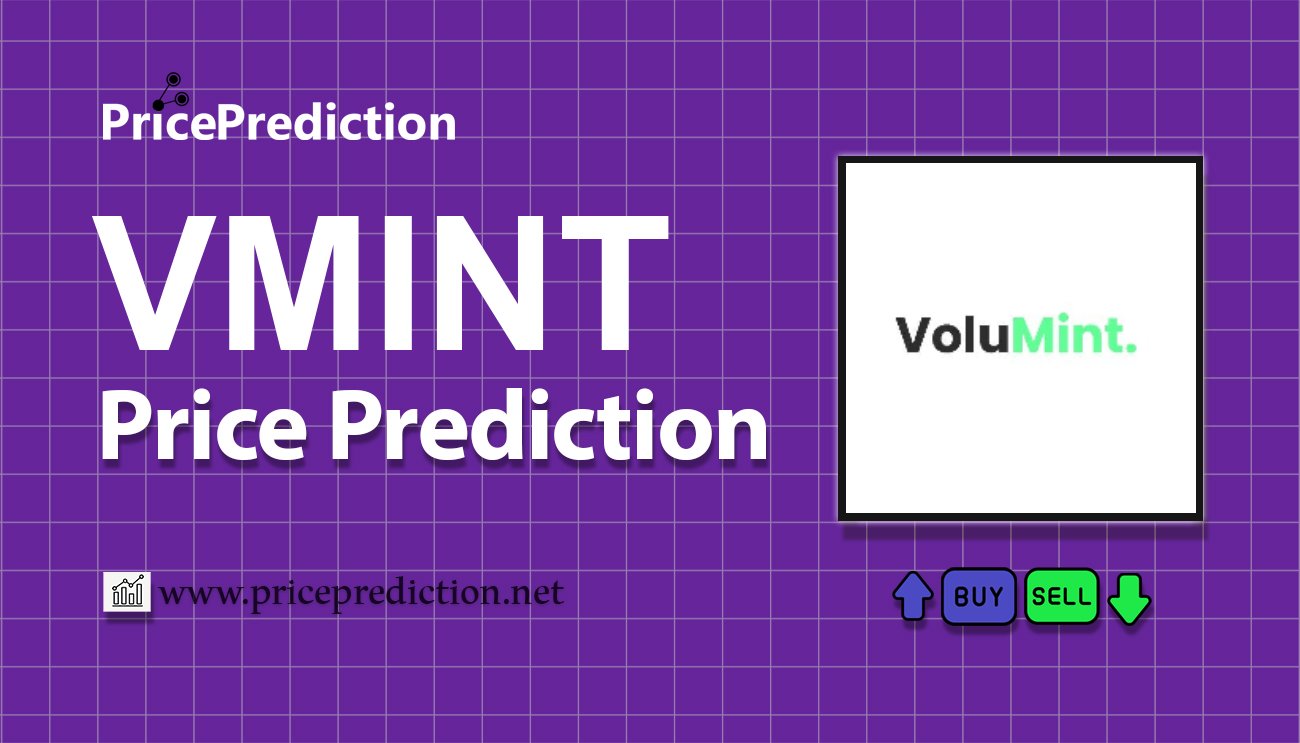 PricePrediction

VMINT
Price Prediction

VoluMint.

www.priceprediction.net

BUY SELL